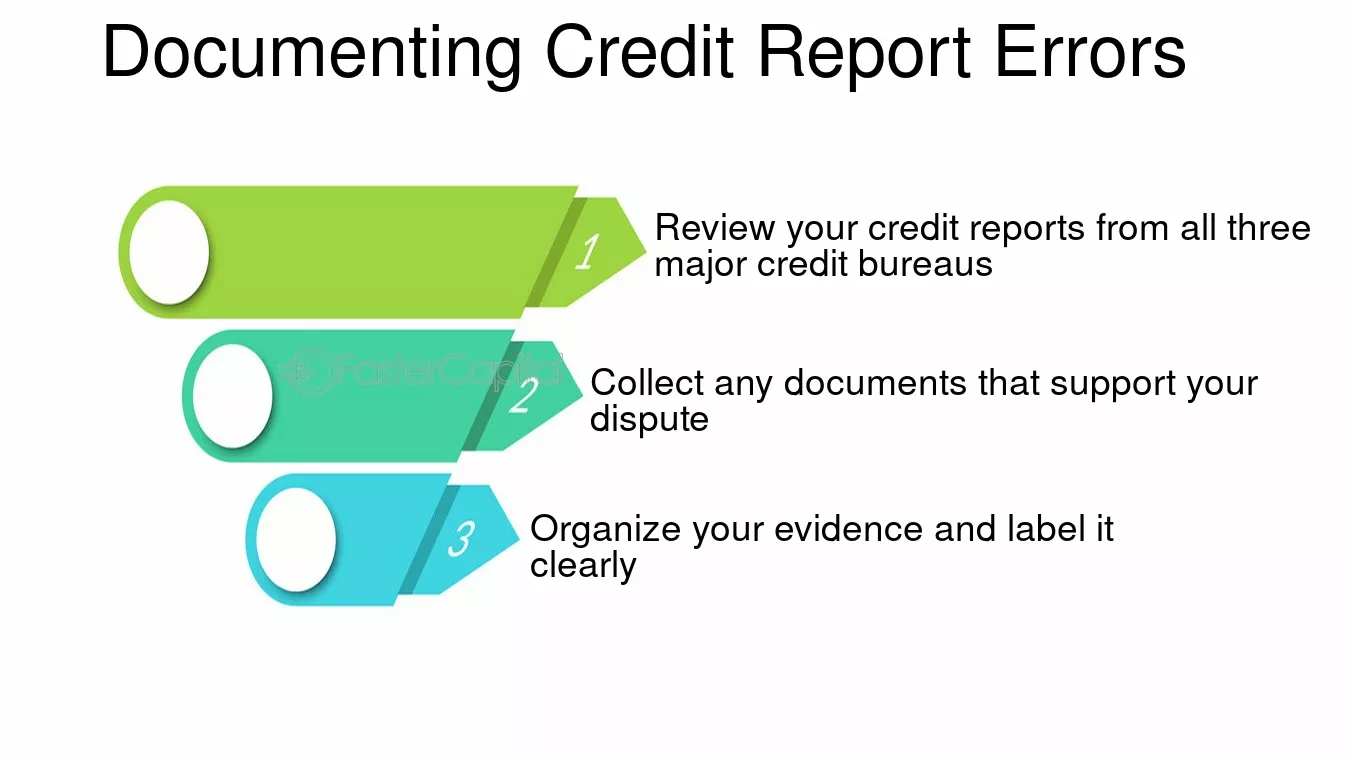 Documenting Credit Report Errors

1 Review your credit reports from all three major credit bureaus

2 Collect any documents that support your dispute

3 Organize your evidence and label it clearly

FasterCapital